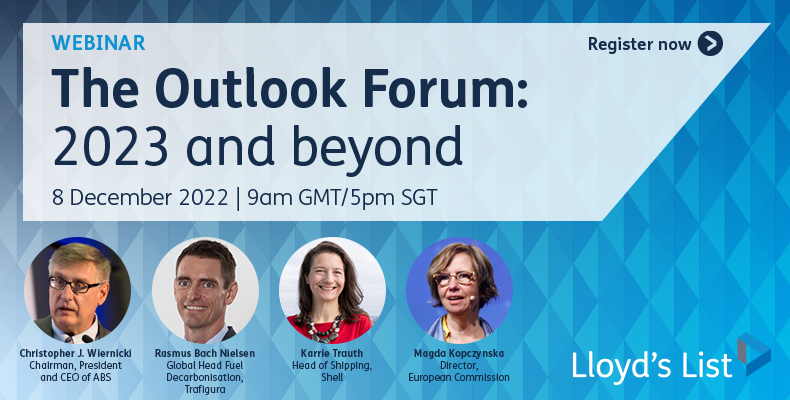 WEBINAR

Register now

The Outlook Forum: 2023 and beyond

8 December 2022 | 9am GMT/5pm SGT

Christopher J. Wiernicki
Chairman, President and CEO of ABS

Rasmus Bach Nielsen
Global Head Fuel Decarbonisation, Trafigura

Karrie Trauth
Head of Shipping, Shell

Magda Kopczynska
Director, European Commission

Lloyd's List